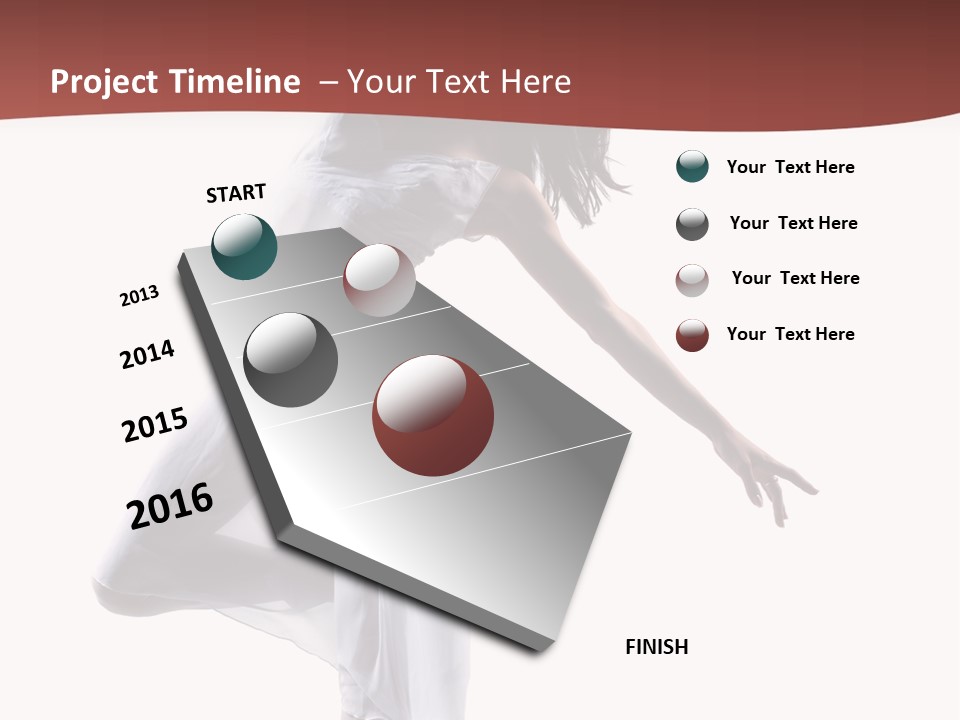 Project Timeline – Your Text Here

START

2013

2014

2015

2016

FINISH

Your Text Here

Your Text Here

Your Text Here

Your Text Here